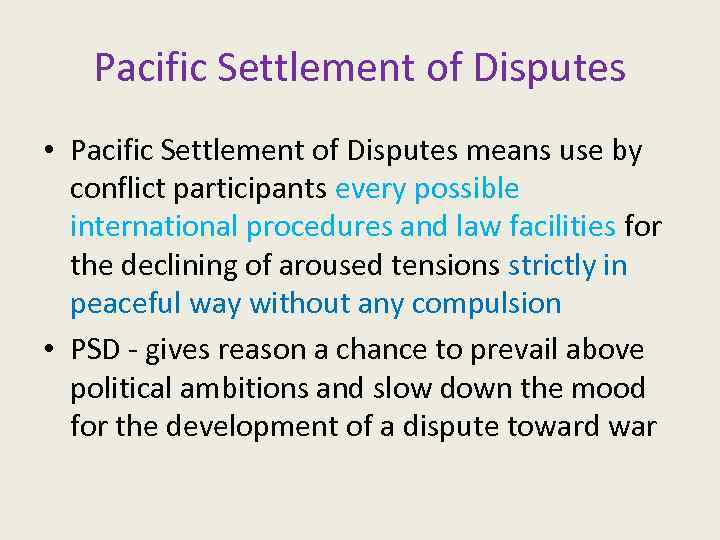 Pacific Settlement of Disputes

• Pacific Settlement of Disputes means use by conflict participants every possible international procedures and law facilities for the declining of aroused tensions strictly in peaceful way without any compulsion

• PSD - gives reason a chance to prevail above political ambitions and slow down the mood for the development of a dispute toward war